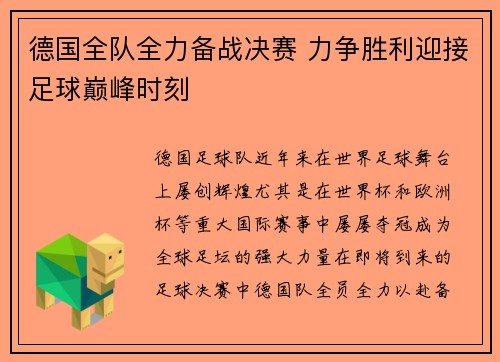 德国全队全力备战决赛 力争胜利迎接足球巅峰时刻

德国足球队近年来在世界足球舞台上屡创辉煌尤其是在世界杯和欧洲杯等重大国际赛事中屡屡夺冠成为全球足坛的强大力量在即将到来的足球决赛中德国队全员全力以赴备